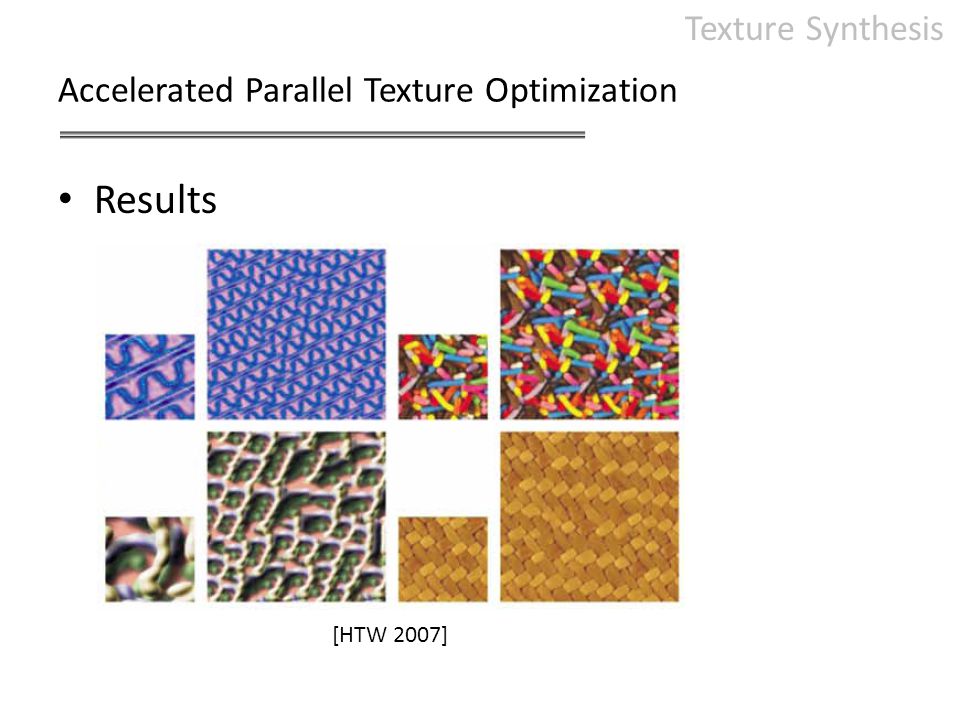 Texture Synthesis

Accelerated Parallel Texture Optimization

• Results

[HTW 2007]